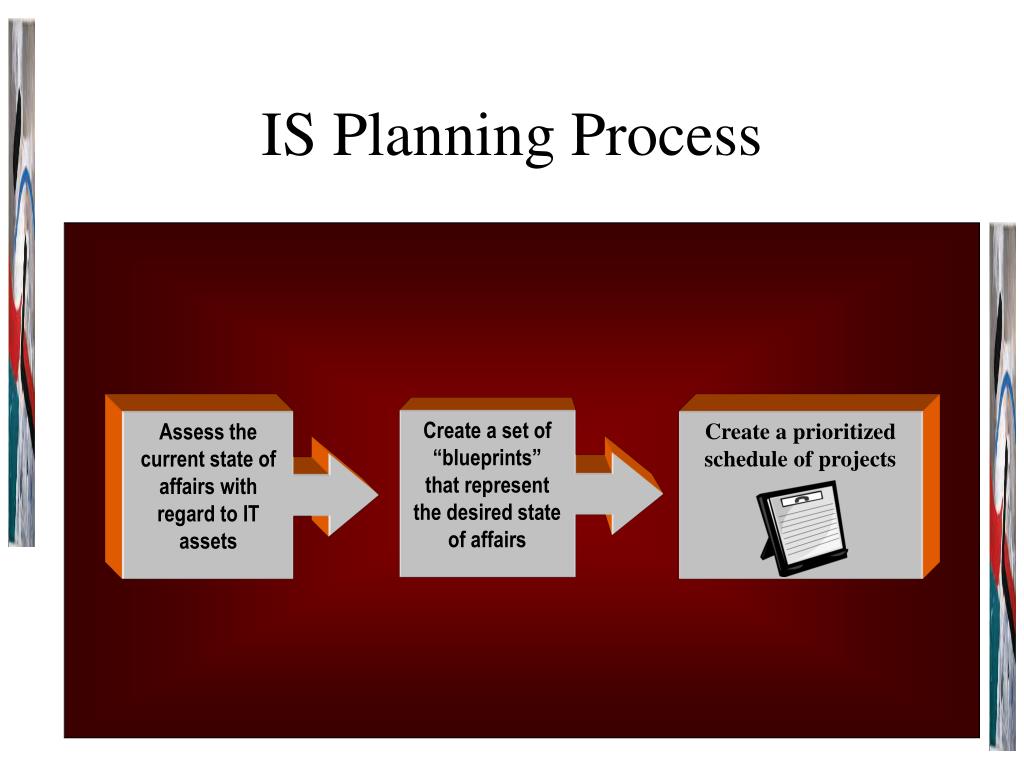 IS Planning Process

Assess the current state of affairs with regard to IT assets

Create a set of “blueprints” that represent the desired state of affairs

Create a prioritized schedule of projects